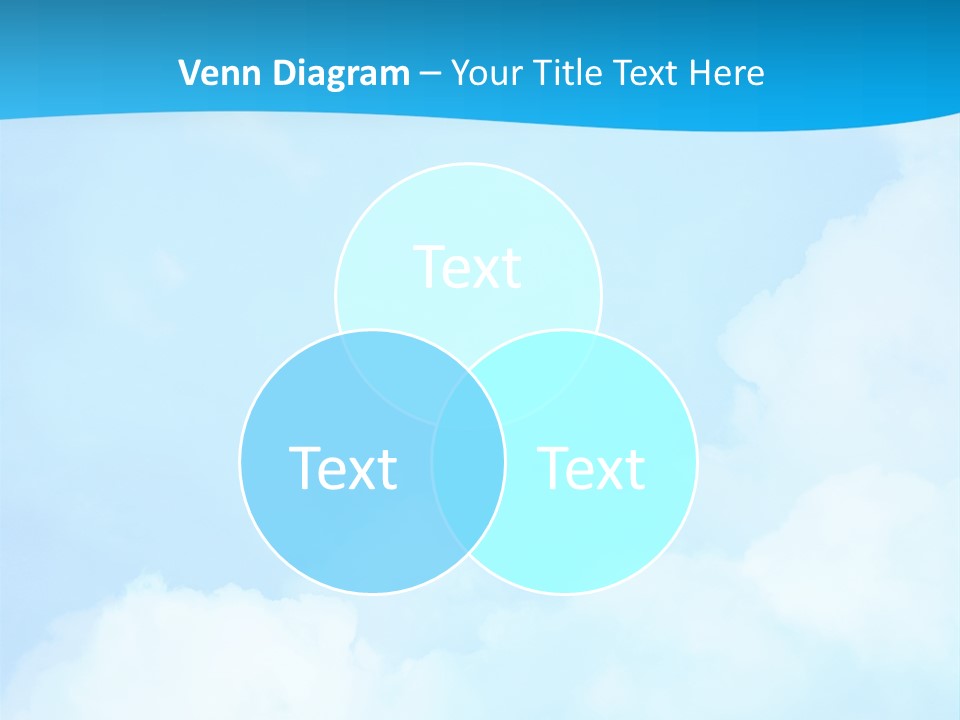 Venn Diagram – Your Title Text Here

Text

Text

Text